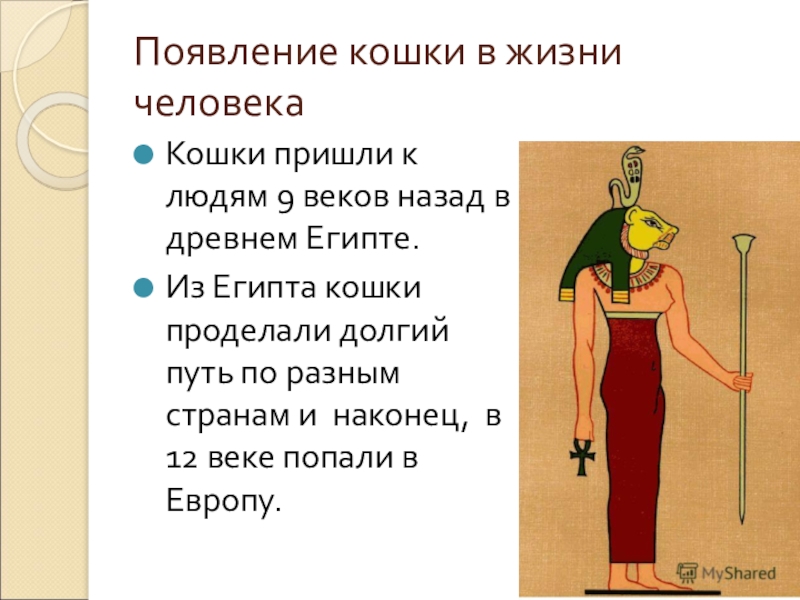 Появление кошки в жизни человека

Кошки пришли к людям 9 веков назад в древнем Египте.

Из Египта кошки проделали долгий путь по разным странам и наконец, в 12 веке попали в Европу.

MyShared